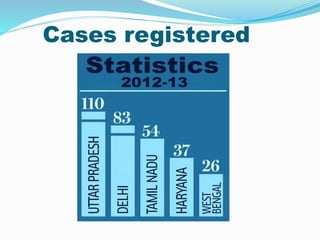 Cases registered

Statistics
2012-13

110
UTTAR PRADESH

83
DELHI

54
TAMIL NADU

37
HARYANA

26
WEST BENGAL